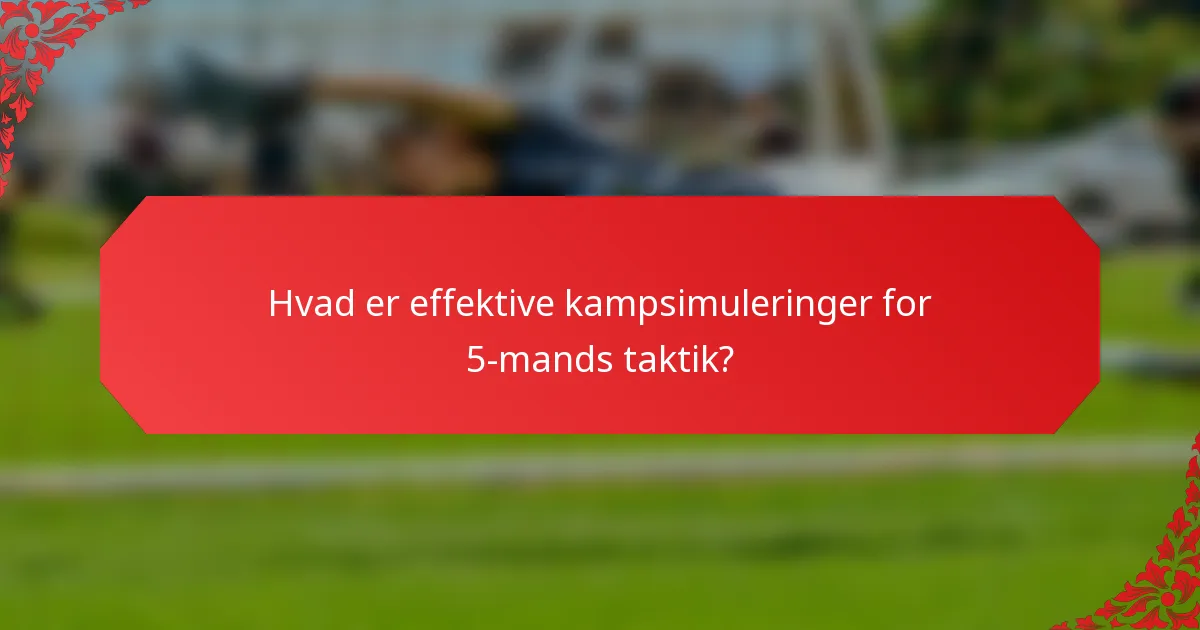 Hvad er effektive kampsimuleringer for 5-mands taktik?